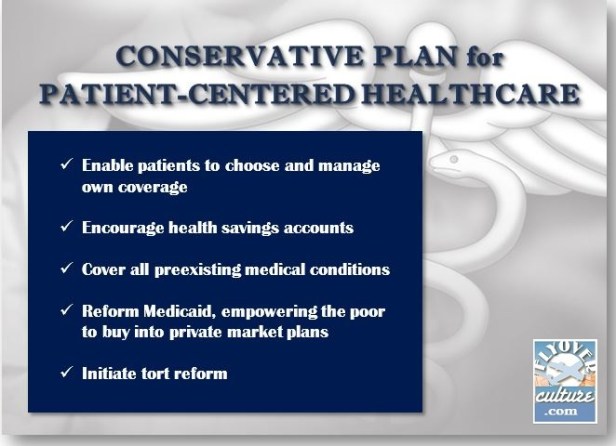 CONSERVATIVE PLAN for PATIENT-CENTERED HEALTHCARE

✓ Enable patients to choose and manage own coverage

✓ Encourage health savings accounts

✓ Cover all preexisting medical conditions

✓ Reform Medicaid, empowering the poor to buy into private market plans

✓ Initiate tort reform

FLYOVER culture .com